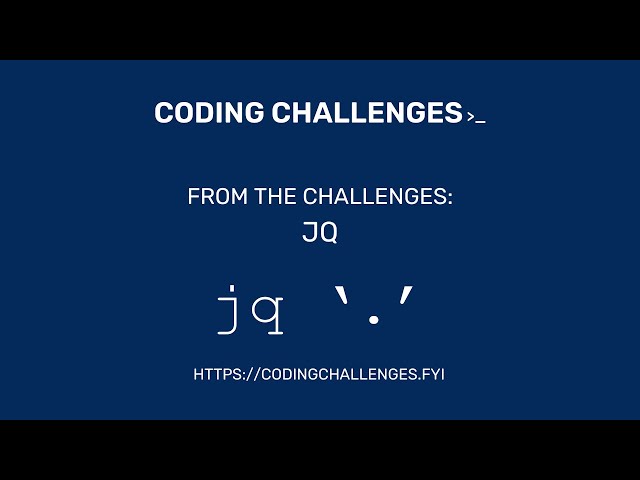 CODING CHALLENGES >_

FROM THE CHALLENGES:
JQ

jq '.'

HTTPS://CODINGCHALLENGES.FYI